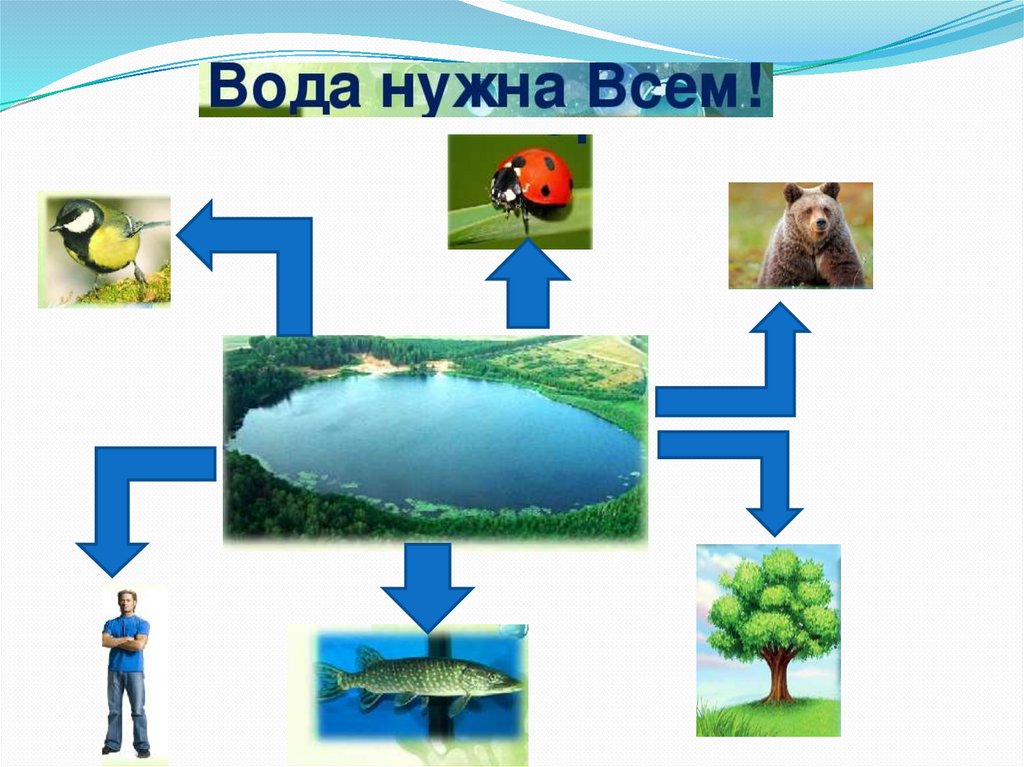 Вода нужна Всем!